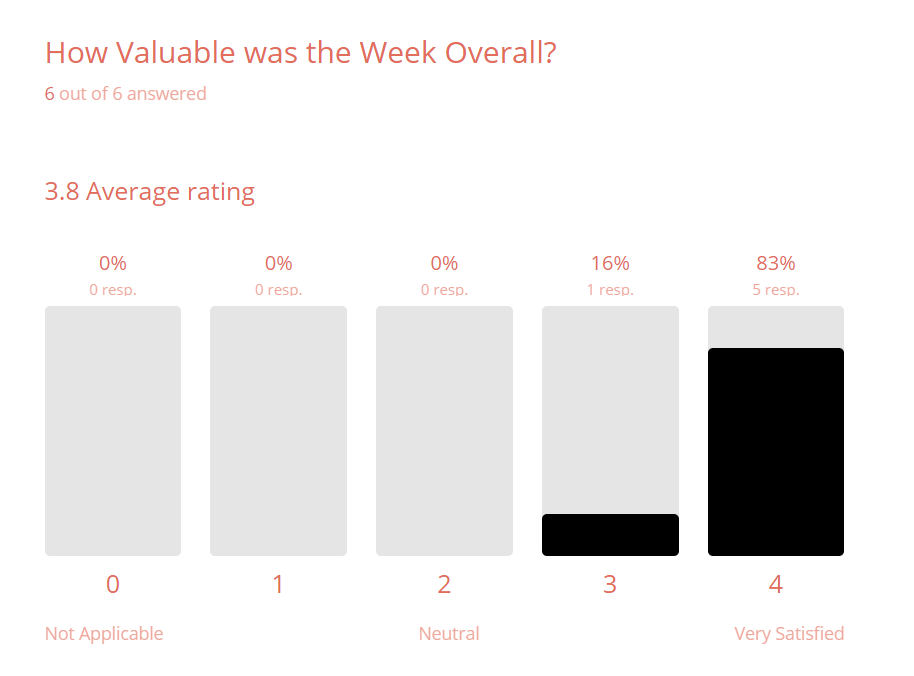 How Valuable was the Week Overall?

6 out of 6 answered

3.8 Average rating

0%
0 resp.

0%
0 resp.

0%
0 resp.

16%
1 resp.

83%
5 resp.

0

1

2

3

4

Not Applicable

Neutral

Very Satisfied